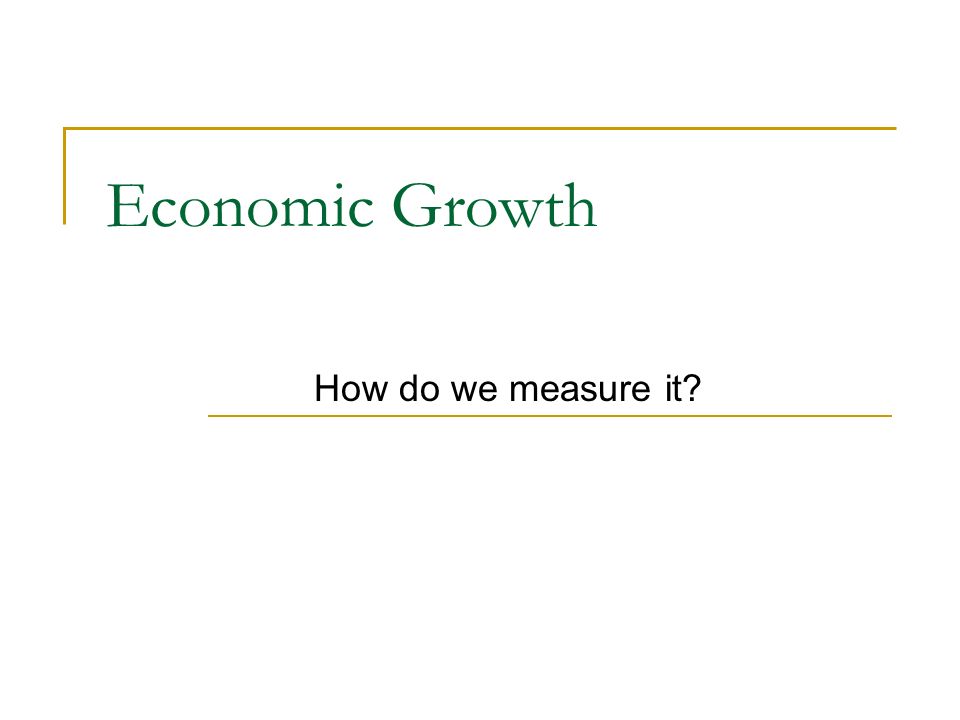 Economic Growth

How do we measure it?